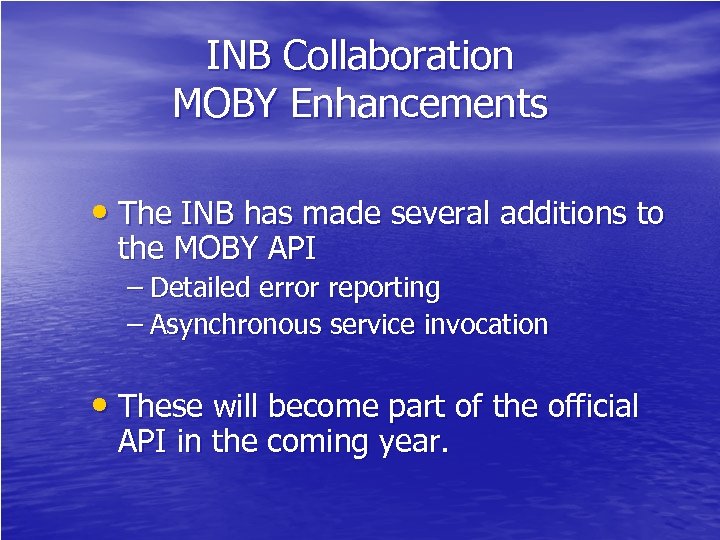 INB Collaboration
MOBY Enhancements

• The INB has made several additions to the MOBY API
– Detailed error reporting
– Asynchronous service invocation

• These will become part of the official API in the coming year.